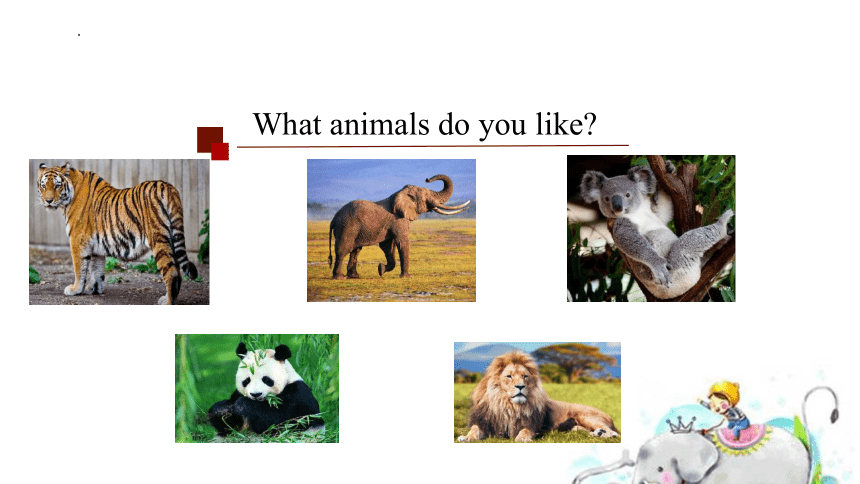 What animals do you like?